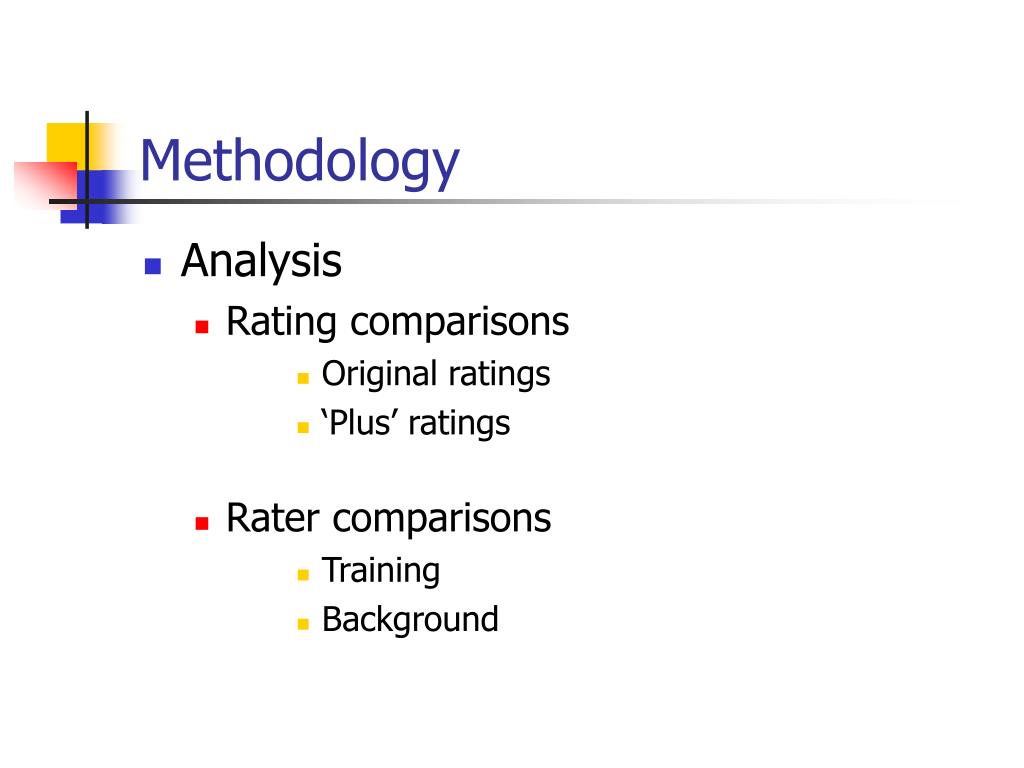 Methodology

Analysis
Rating comparisons
Original ratings
‘Plus’ ratings

Rater comparisons
Training
Background